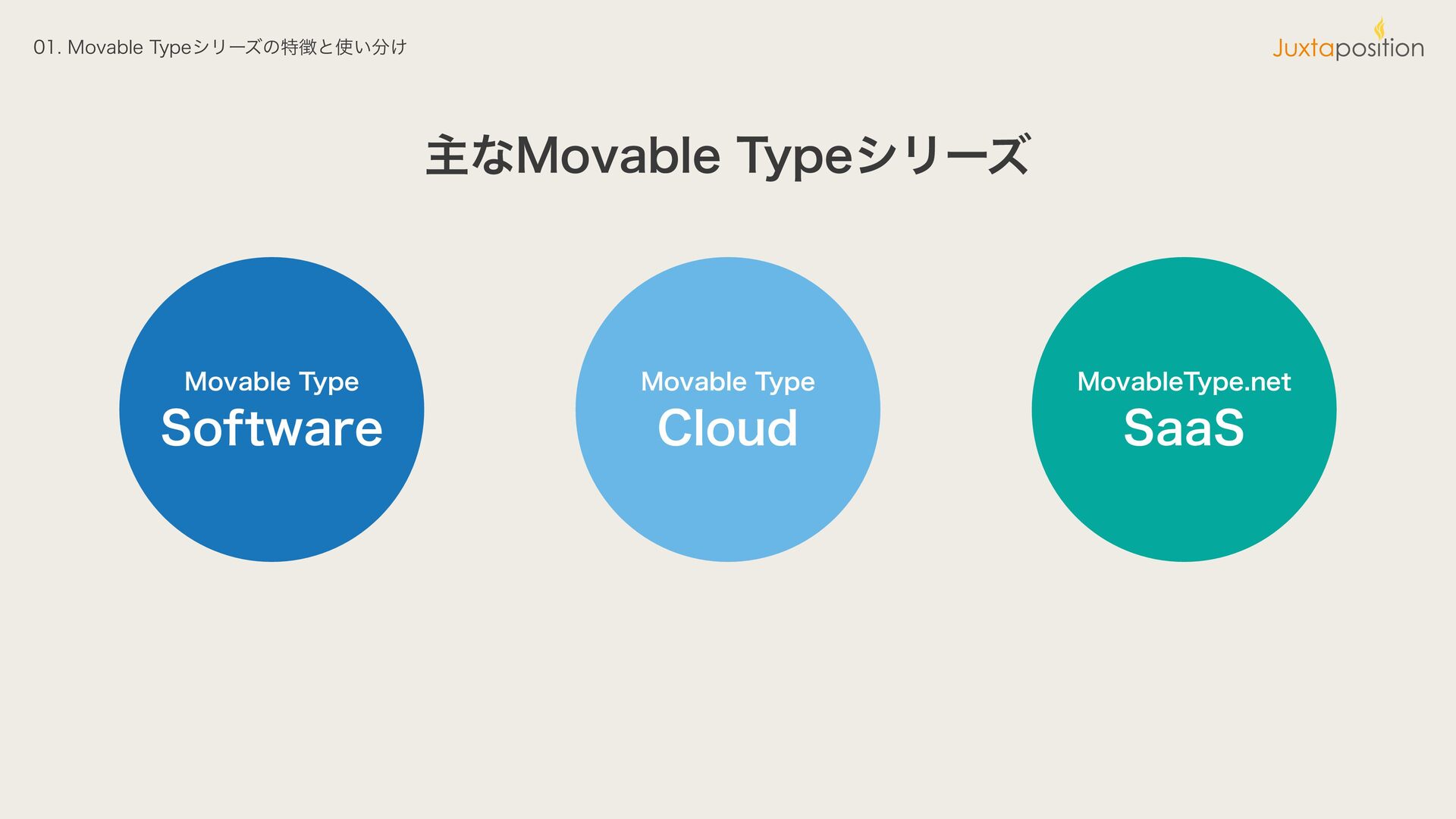 01. Movable Typeシリーズの特徴と使い分け

Juxtaposition

主なMovable Typeシリーズ

Movable Type
Software

Movable Type
Cloud

MovableType.net
SaaS